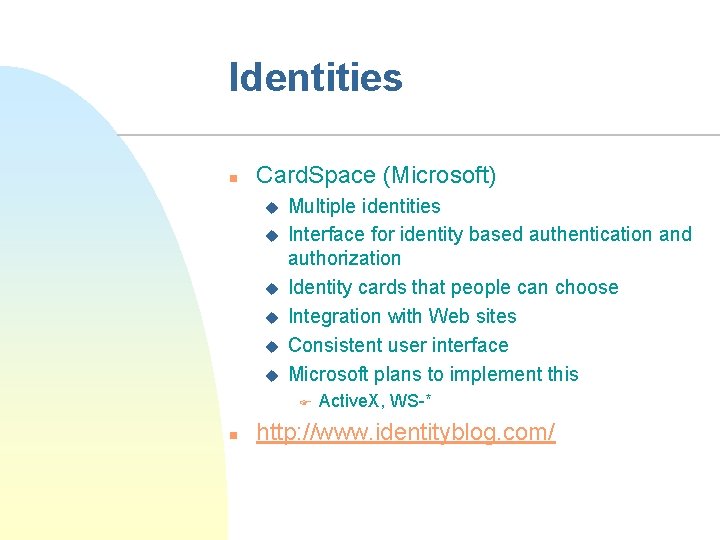 Identities

CardSpace (Microsoft)

Multiple identities

Interface for identity based authentication and authorization

Identity cards that people can choose

Integration with Web sites

Consistent user interface

Microsoft plans to implement this

ActiveX, WS-*

http://www.identityblog.com/